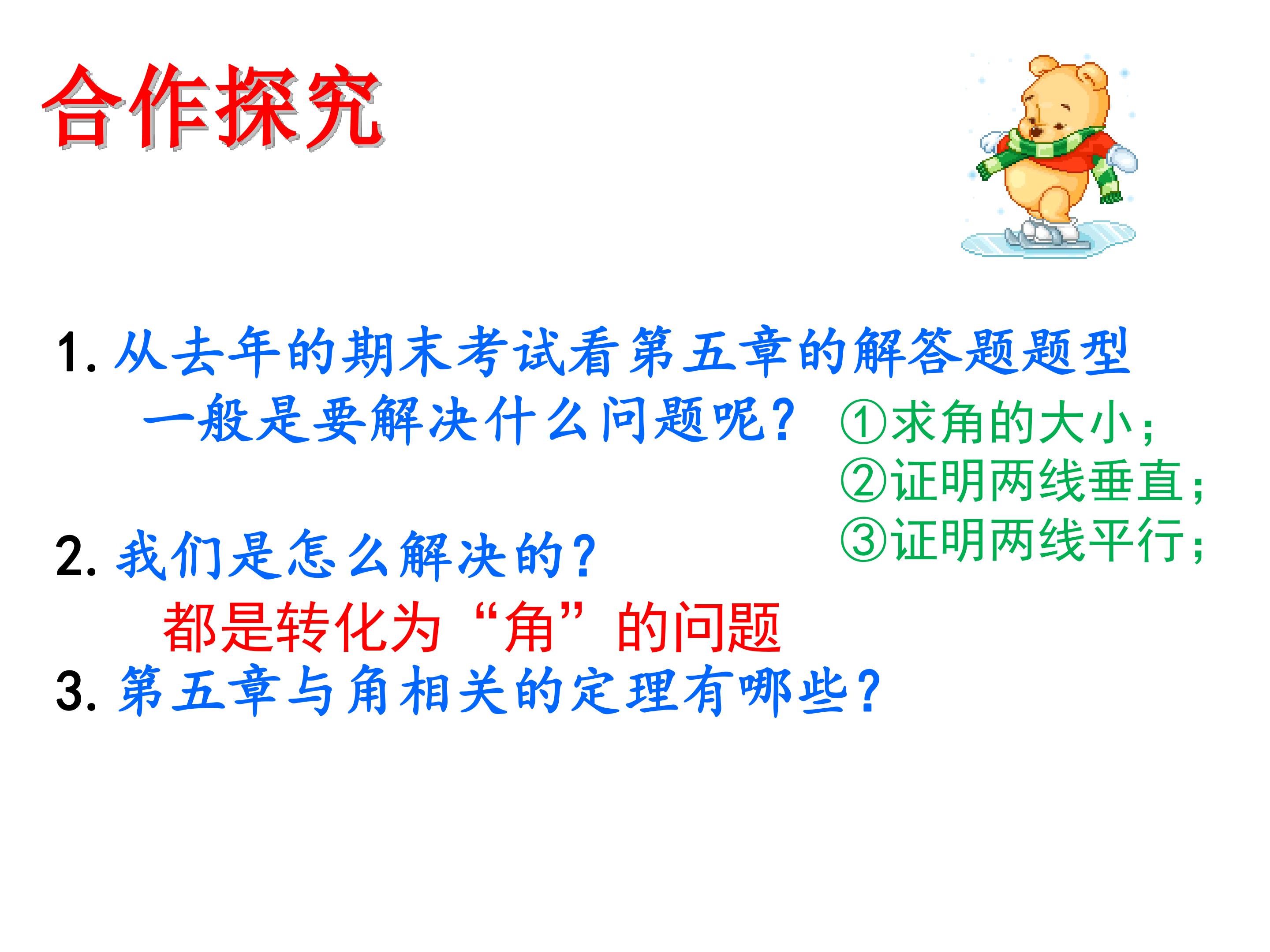 合作探究

1. 从去年的期末考试看第五章的解答题题型一般是要解决什么问题呢？

①求角的大小；
②证明两线垂直；
③证明两线平行；

2. 我们是怎么解决的？

都是转化为“角”的问题

3. 第五章与角相关的定理有哪些？